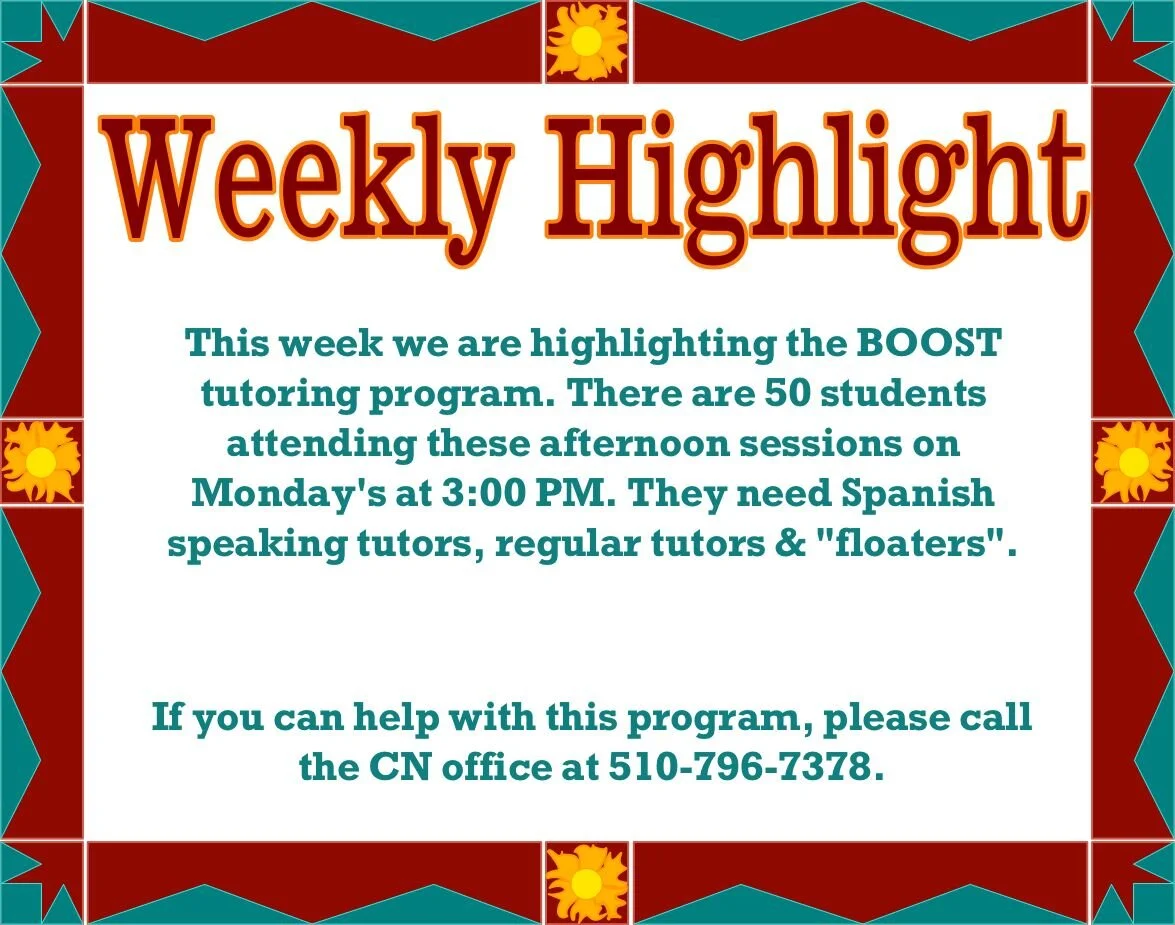 Weekly Highlight

This week we are highlighting the BOOST tutoring program. There are 50 students attending these afternoon sessions on Monday's at 3:00 PM. They need Spanish speaking tutors, regular tutors & "floaters".

If you can help with this program, please call the CN office at 510-796-7378.